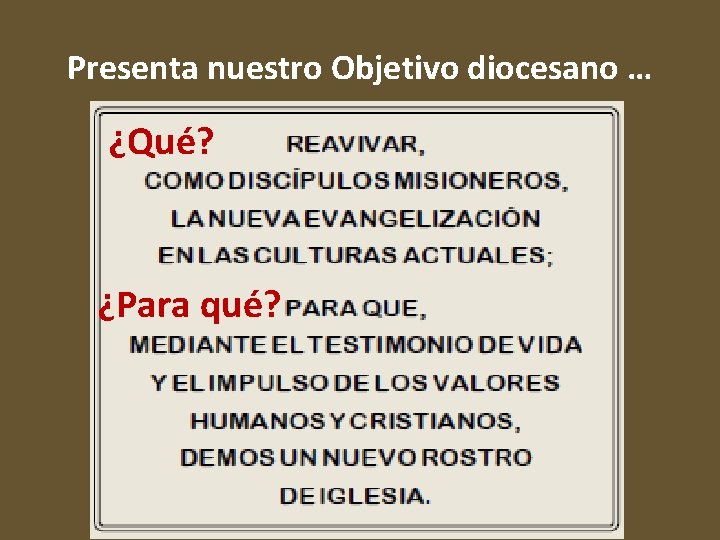 Presenta nuestro Objetivo diocesano …

¿Qué? REAVIVAR,
COMO DISCÍPULOS MISIONEROS,
LA NUEVA EVANGELIZACIÓN
EN LAS CULTURAS ACTUALES;

¿Para qué? PARA QUE,
MEDIANTE EL TESTIMONIO DE VIDA
Y EL IMPULSO DE LOS VALORES
HUMANOS Y CRISTIANOS,
DEMOS UN NUEVO ROSTRO
DE IGLESIA.